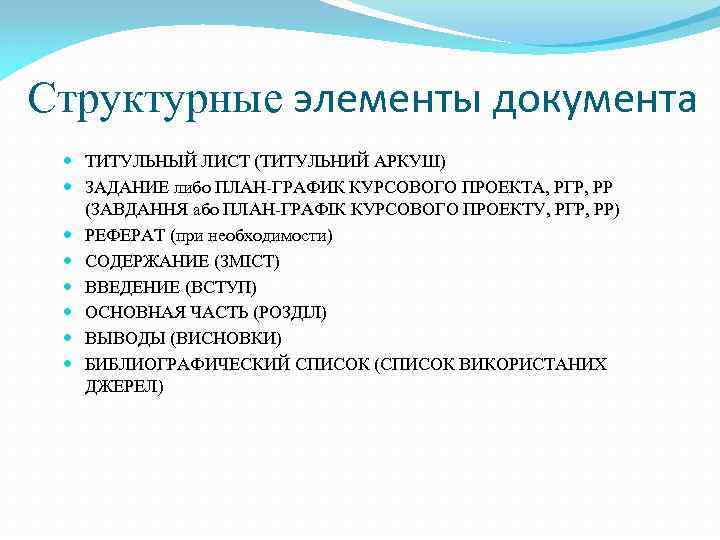 Структурные элементы документа

- ТИТУЛЬНЫЙ ЛИСТ (ТИТУЛЬНИЙ АРКУШ)
- ЗАДАНИЕ либо ПЛАН-ГРАФИК КУРСОВОГО ПРОЕКТА, РГР, РР (ЗАВДАННЯ або ПЛАН-ГРАФІК КУРСОВОГО ПРОЕКТУ, РГР, РР)
- РЕФЕРАТ (при необходимости)
- СОДЕРЖАНИЕ (ЗМІСТ)
- ВВЕДЕНИЕ (ВСТУП)
- ОСНОВНАЯ ЧАСТЬ (РОЗДІЛ)
- ВЫВОДЫ (ВИСНОВКИ)
- БИБЛИОГРАФИЧЕСКИЙ СПИСОК (СПИСОК ВИКОРИСТАНИХ ДЖЕРЕЛ)